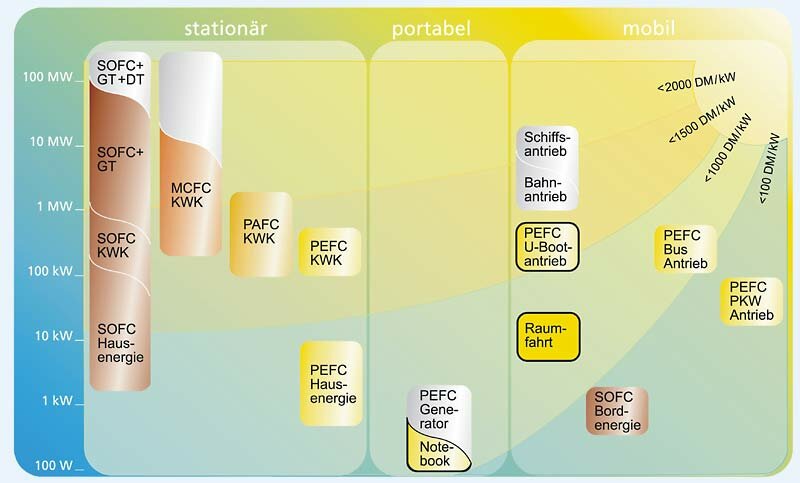 stationär

portabel

mobil

100 MW
10 MW
1 MW
100 kW
10 kW
1 kW
100 W

SOFC+ GT+DT

SOFC+ GT

SOFC KWK

SOFC Hausenergie

MCFC KWK

PAFC KWK

PEFC KWK

PEFC Hausenergie

PEFC Generator

Notebook

Schiffsantrieb

Bahnantrieb

PEFC U-Bootantrieb

Raumfahrt

SOFC Bordenergie

PEFC Bus Antrieb

PEFC PKW Antrieb

<2000 DM/kW
<1500 DM/kW
<1000 DM/kW
<100 DM/kW